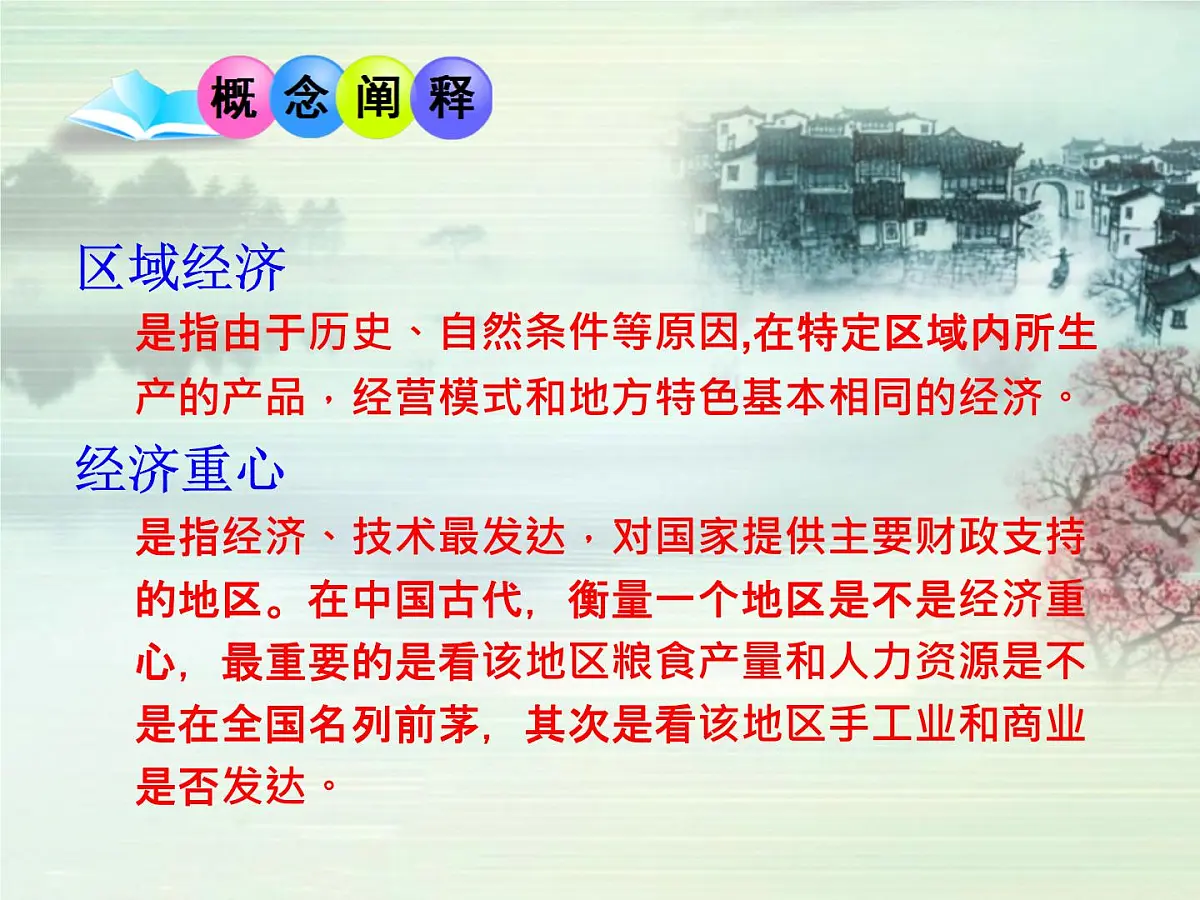 概念阐释

区域经济

是指由于历史、自然条件等原因,在特定区域内所生产的产品，经营模式和地方特色基本相同的经济。

经济重心

是指经济、技术最发达，对国家提供主要财政支持的地区。在中国古代，衡量一个地区是不是经济重心，最重要的是看该地区粮食产量和人力资源是不是在全国名列前茅，其次是看该地区手工业和商业是否发达。